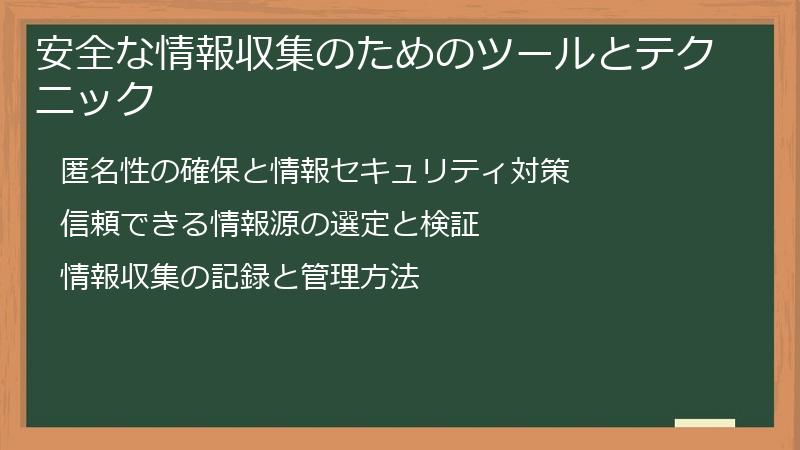 安全な情報収集のためのツールとテクニック

匿名性の確保と情報セキュリティ対策

信頼できる情報源の選定と検証

情報収集の記録と管理方法